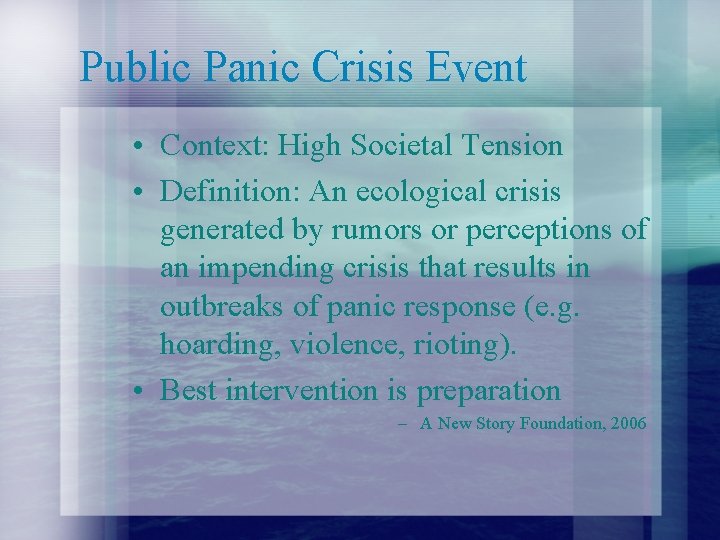 Public Panic Crisis Event

• Context: High Societal Tension

• Definition: An ecological crisis generated by rumors or perceptions of an impending crisis that results in outbreaks of panic response (e.g. hoarding, violence, rioting).

• Best intervention is preparation

– A New Story Foundation, 2006